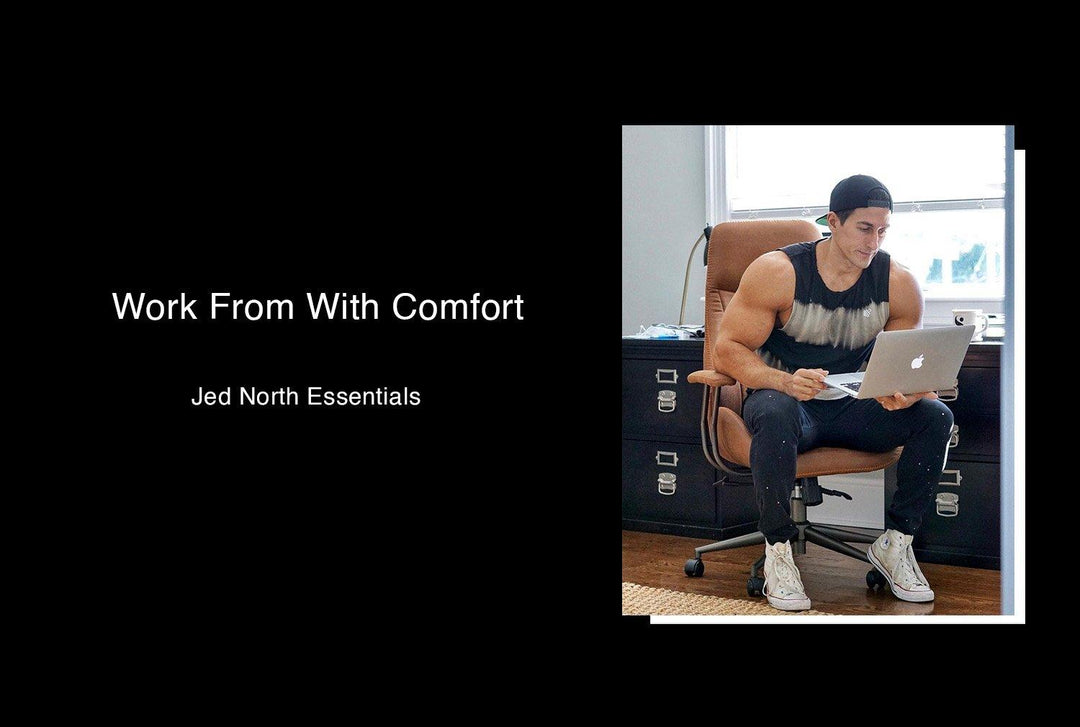 Work From With Comfort

Jed North Essentials